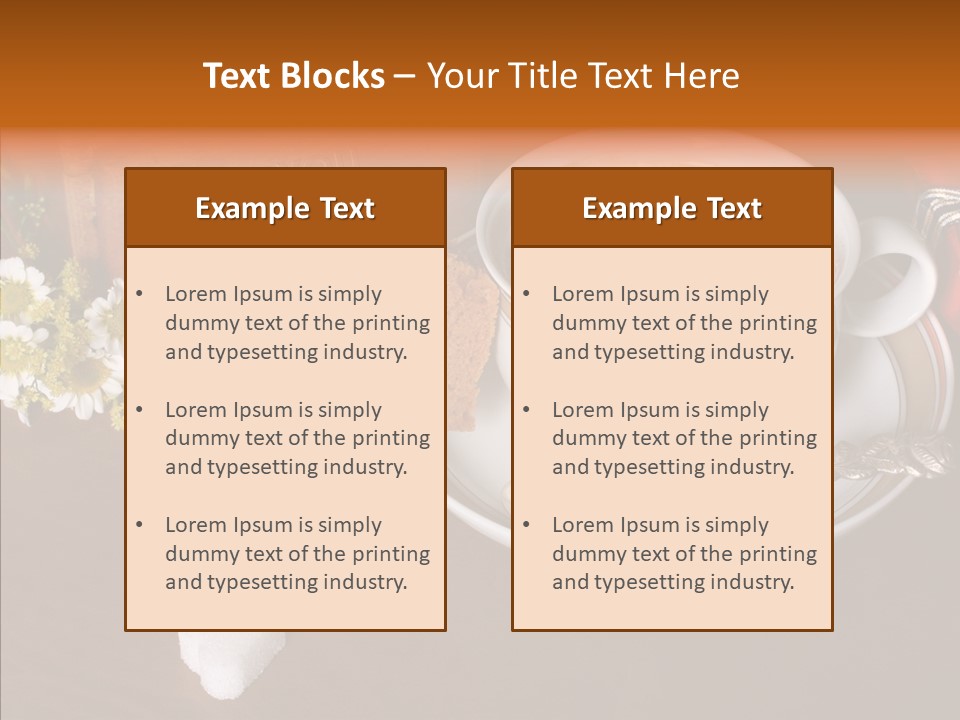 Text Blocks – Your Title Text Here

Example Text

• Lorem Ipsum is simply dummy text of the printing and typesetting industry.

• Lorem Ipsum is simply dummy text of the printing and typesetting industry.

• Lorem Ipsum is simply dummy text of the printing and typesetting industry.

Example Text

• Lorem Ipsum is simply dummy text of the printing and typesetting industry.

• Lorem Ipsum is simply dummy text of the printing and typesetting industry.

• Lorem Ipsum is simply dummy text of the printing and typesetting industry.